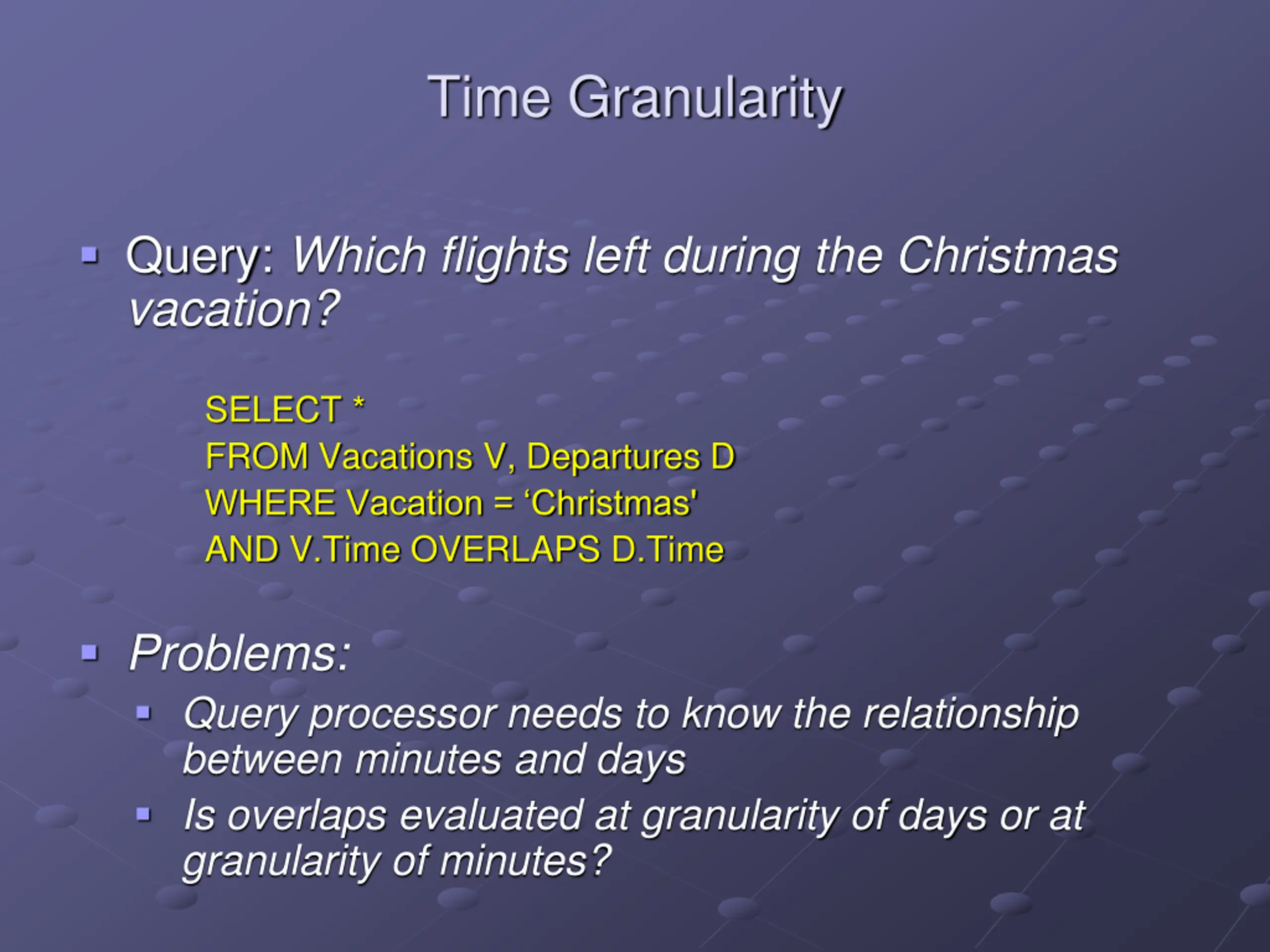 Time Granularity

▪ Query: Which flights left during the Christmas vacation?

SELECT *
FROM Vacations V, Departures D
WHERE Vacation = ‘Christmas'
AND V.Time OVERLAPS D.Time

▪ Problems:
▪ Query processor needs to know the relationship between minutes and days
▪ Is overlaps evaluated at granularity of days or at granularity of minutes?